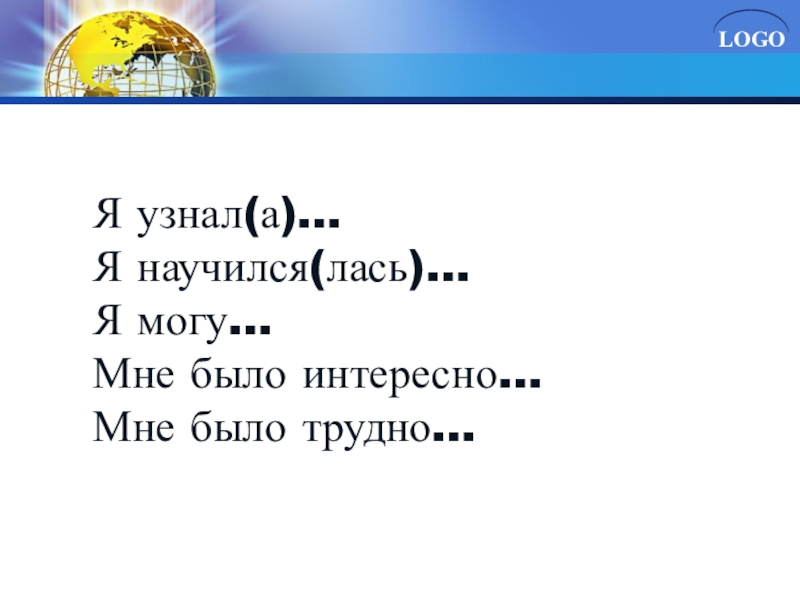 LOGO

Я узнал(а)…
Я научился(лась)…
Я могу…
Мне было интересно…
Мне было трудно…